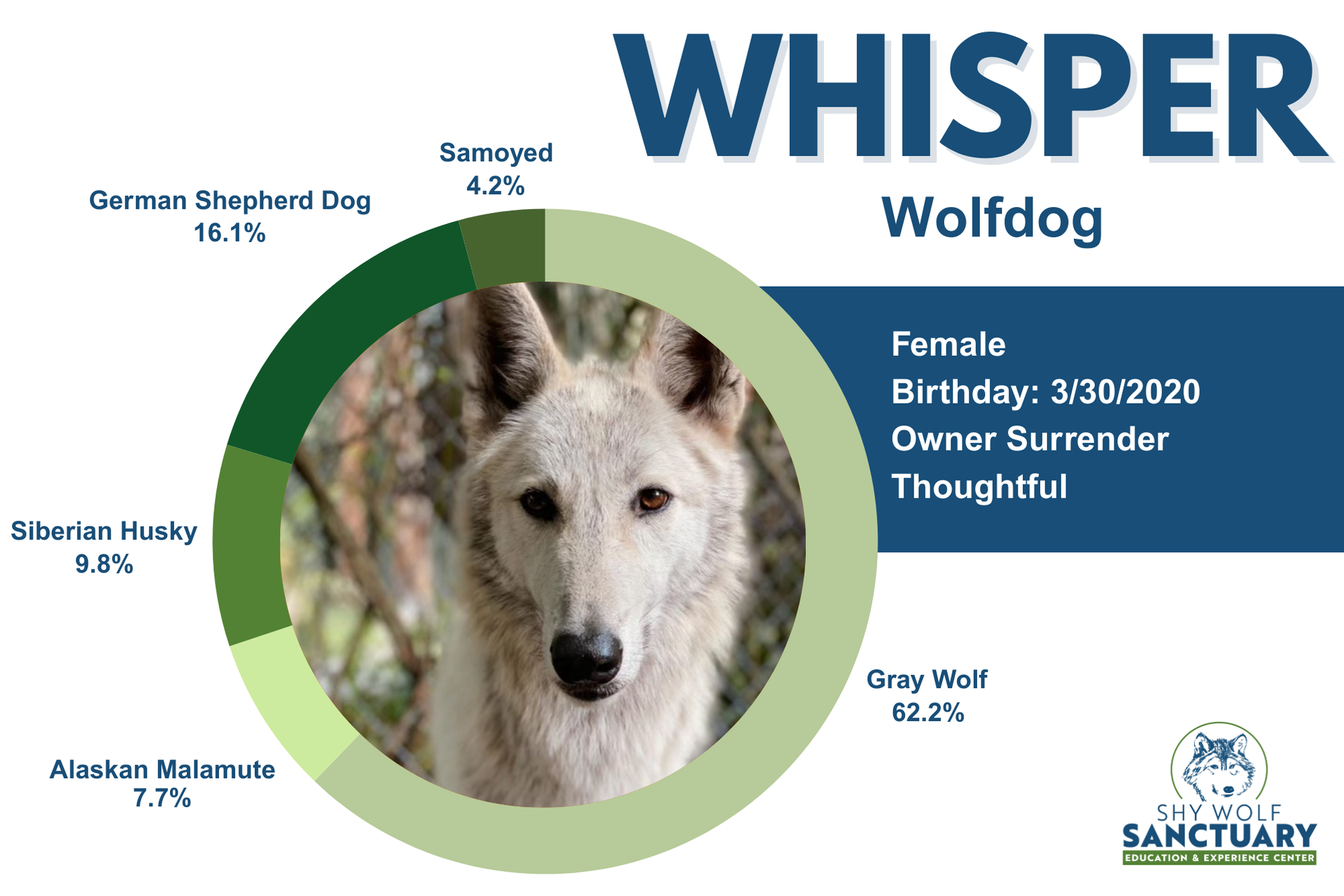 WHISPER

Wolfdog

Female
Birthday: 3/30/2020
Owner Surrender
Thoughtful

Samoyed
4.2%

German Shepherd Dog
16.1%

Siberian Husky
9.8%

Alaskan Malamute
7.7%

Gray Wolf
62.2%

SHY WOLF
SANCTUARY
EDUCATION & EXPERIENCE CENTER